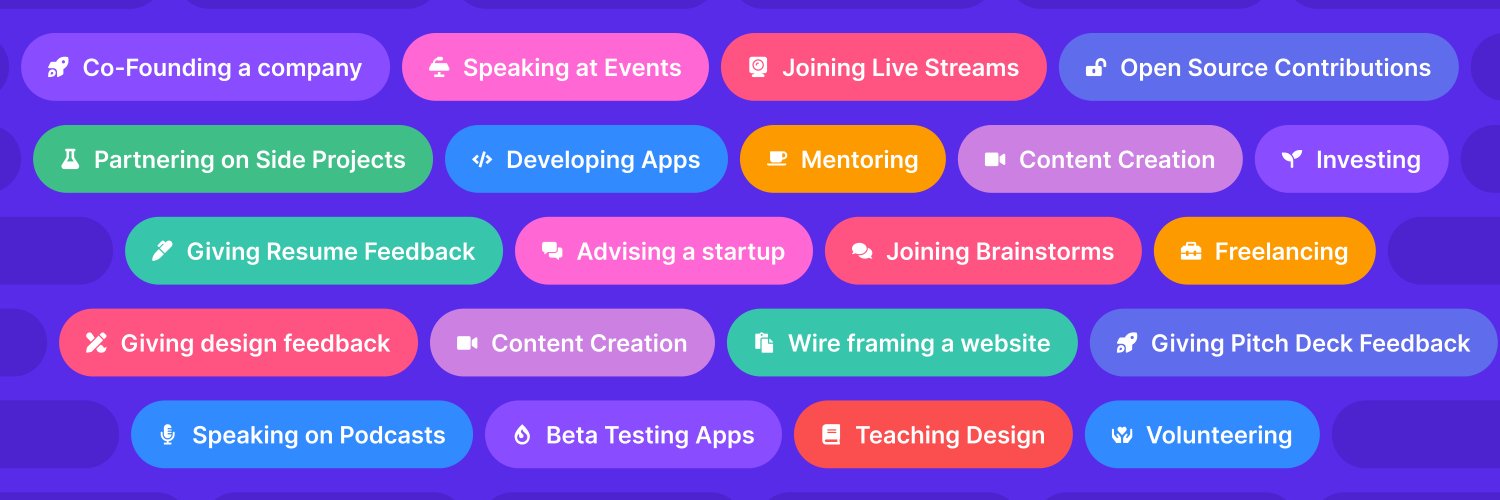 Co-Founding a company
Speaking at Events
Joining Live Streams
Open Source Contributions
Partnering on Side Projects
Developing Apps
Mentoring
Content Creation
Investing
Giving Resume Feedback
Advising a startup
Joining Brainstorms
Freelancing
Giving design feedback
Content Creation
Wire framing a website
Giving Pitch Deck Feedback
Speaking on Podcasts
Beta Testing Apps
Teaching Design
Volunteering